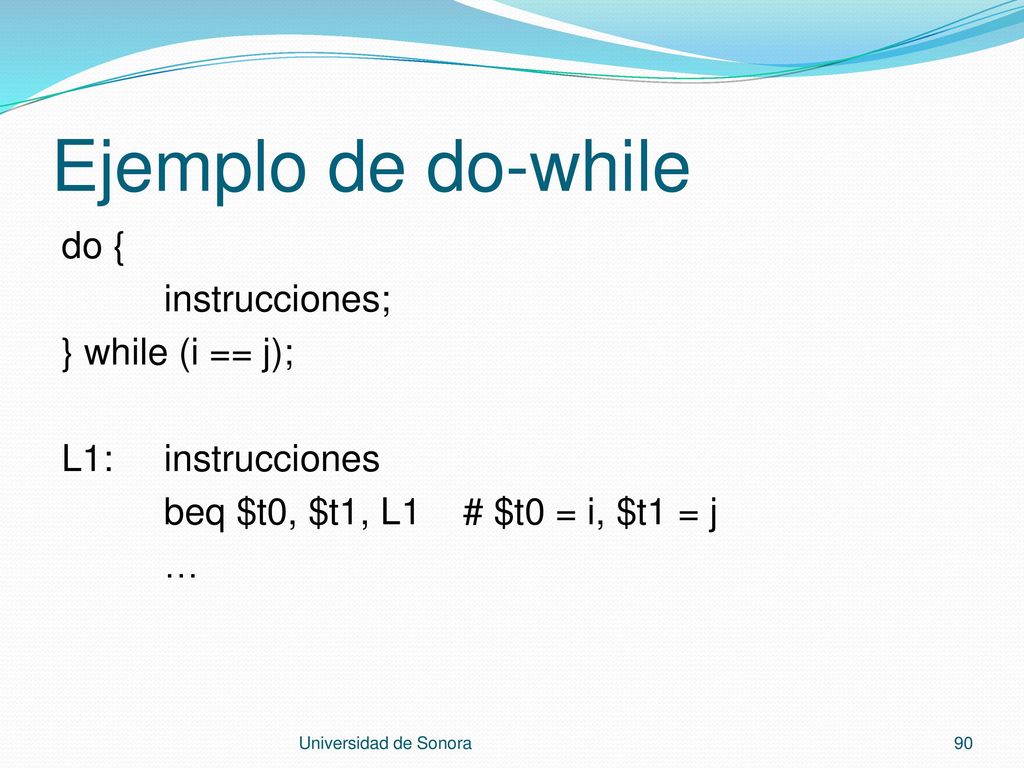 Ejemplo de do-while

do {
instrucciones;
} while (i == j);

L1: instrucciones
beq \$t0, \$t1, L1 # \$t0 = i, \$t1 = j
…

Universidad de Sonora

90